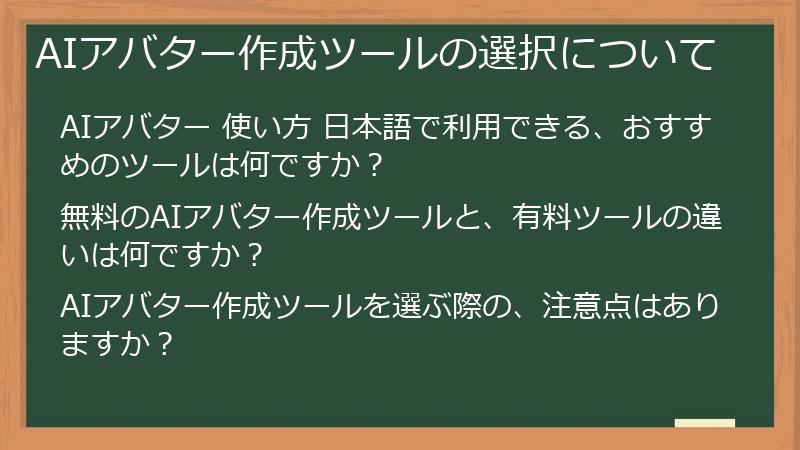 AIアバター作成ツールの選択について

AIアバター 使い方 日本語で利用できる、おすすめのツールは何ですか？

無料のAIアバター作成ツールと、有料ツールの違いは何ですか？

AIアバター作成ツールを選ぶ際の、注意点はありますか？